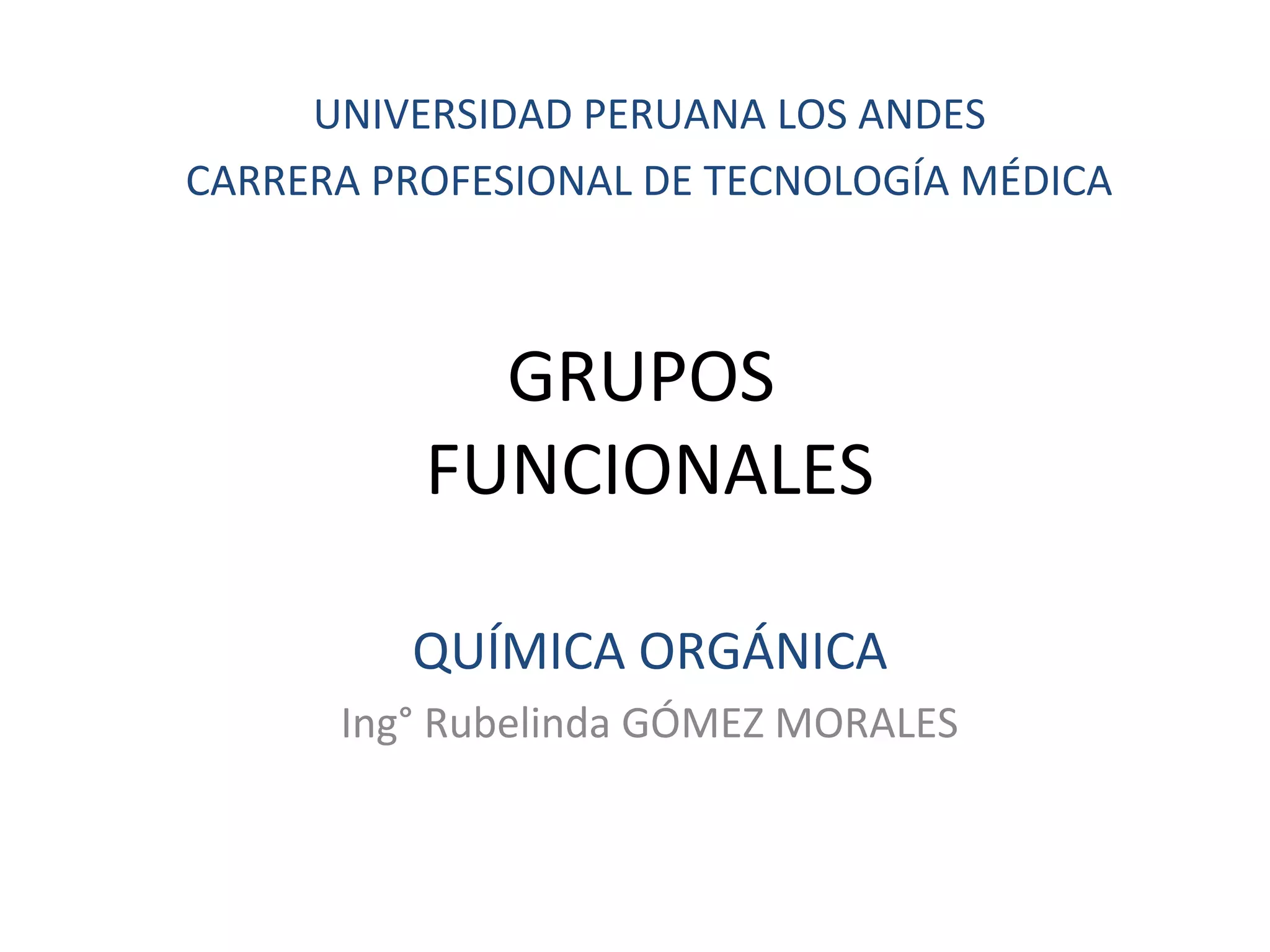 UNIVERSIDAD PERUANA LOS ANDES
CARRERA PROFESIONAL DE TECNOLOGÍA MÉDICA

GRUPOS
FUNCIONALES

QUÍMICA ORGÁNICA
Ing° Rubelinda GÓMEZ MORALES